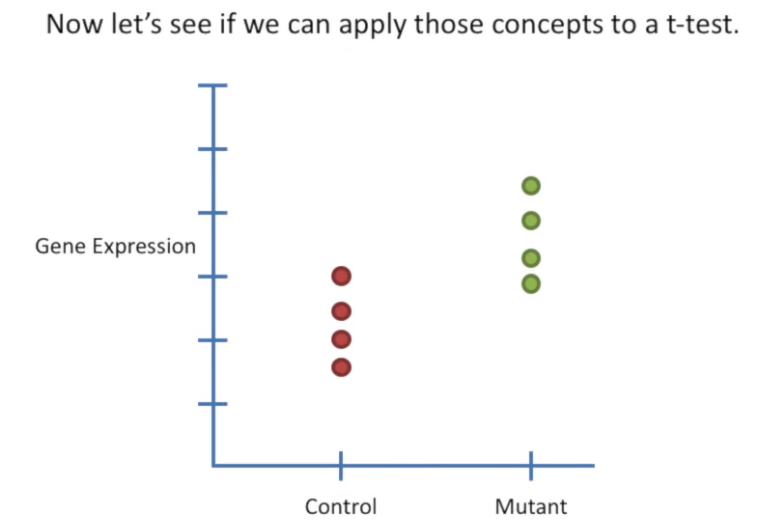 Now let's see if we can apply those concepts to a t-test.

Gene Expression

Control

Mutant